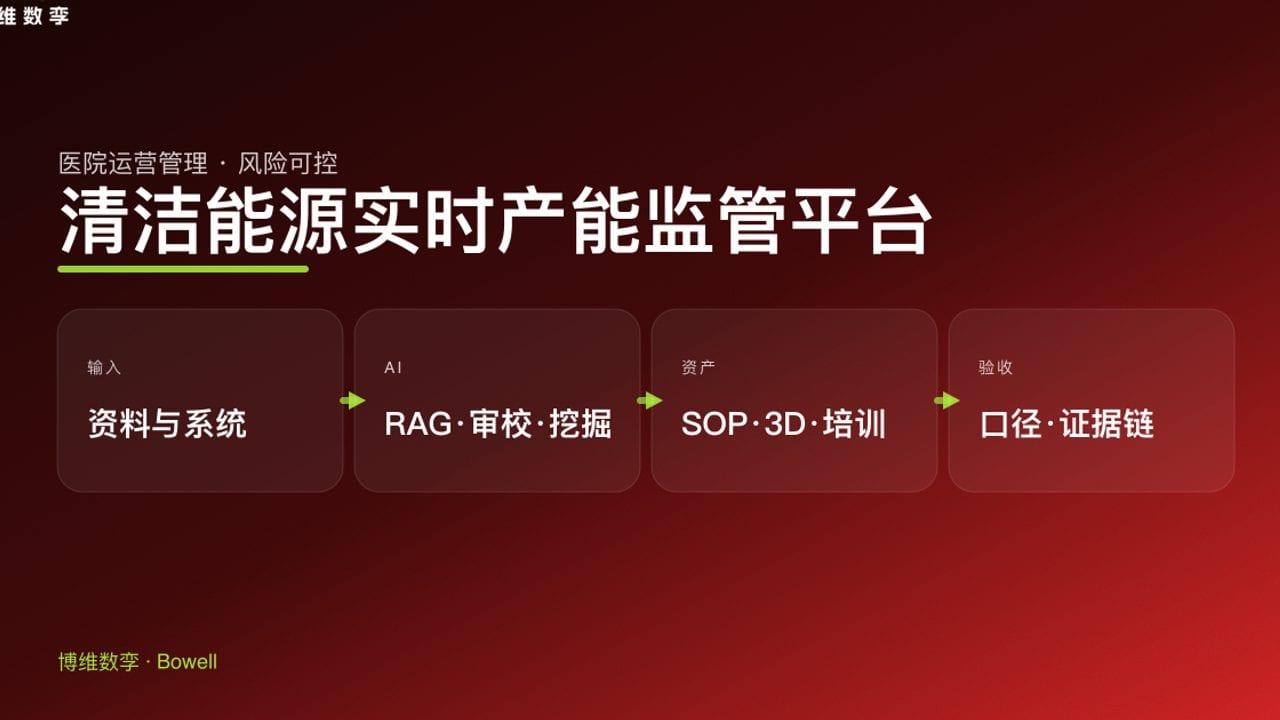 维数孪

医院运营管理 · 风险可控

清洁能源实时产能监管平台

输入

资料与系统

AI

RAG·审校·挖掘

资产

SOP·3D·培训

验收

口径·证据链

博维数孪 · Bowell